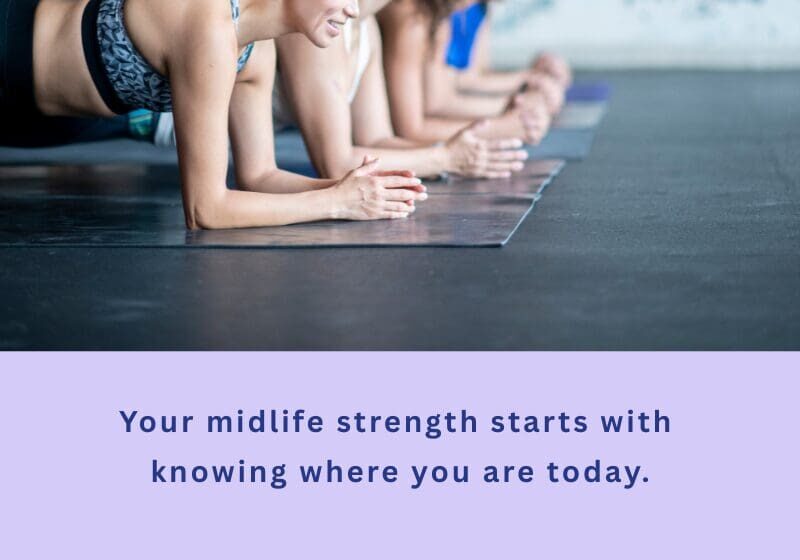 Your midlife strength starts with knowing where you are today.